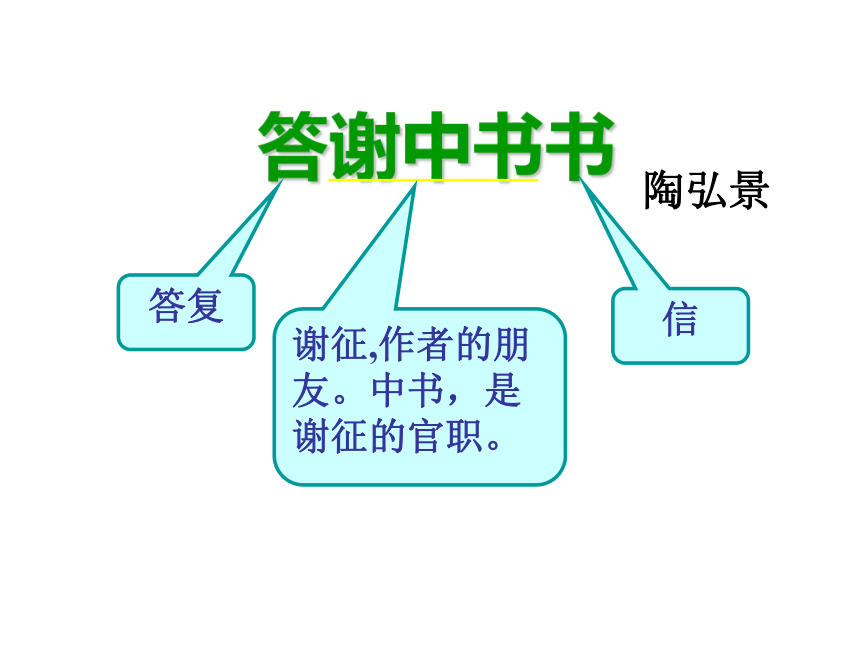 答谢中书书

陶弘景

答复

谢征,作者的朋友。中书，是谢征的官职。

信